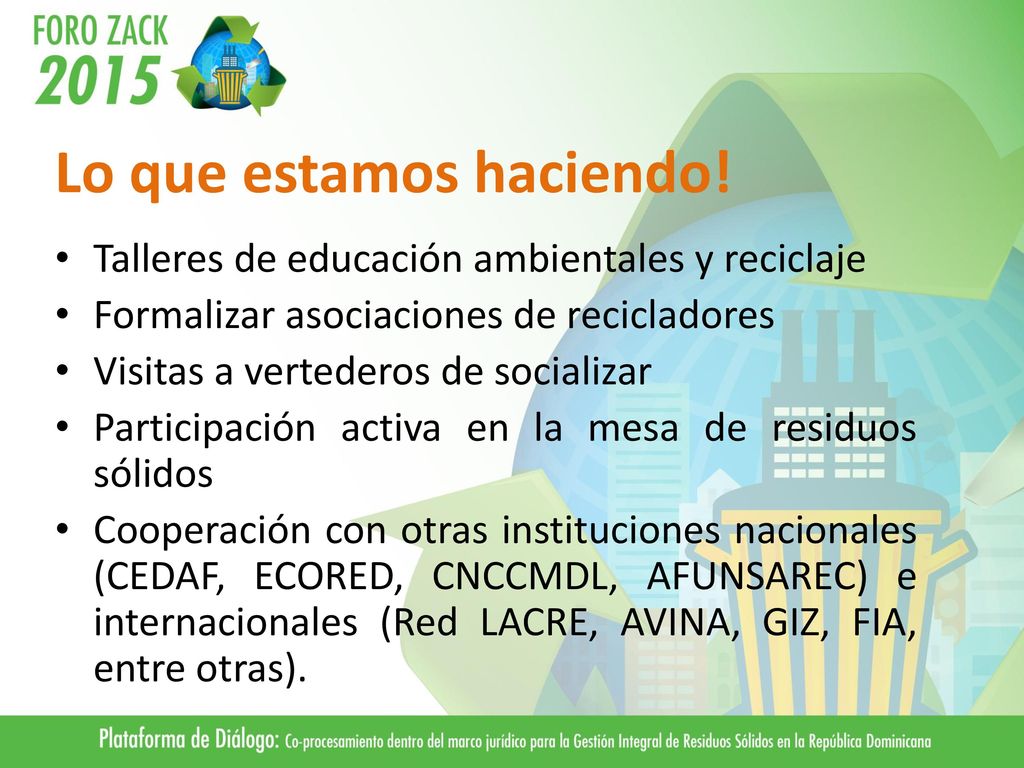 FORO ZACK
2015

Lo que estamos haciendo!

• Talleres de educación ambientales y reciclaje
• Formalizar asociaciones de recicladores
• Visitas a vertederos de socializar
• Participación activa en la mesa de residuos sólidos
• Cooperación con otras instituciones nacionales (CEDAF, ECORED, CNCCMDL, AFUNSAREC) e internacionales (Red LACRE, AVINA, GIZ, FIA, entre otras).

Plataforma de Diálogo: Co-procesamiento dentro del marco jurídico para la Gestión Integral de Residuos Sólidos en la República Dominicana